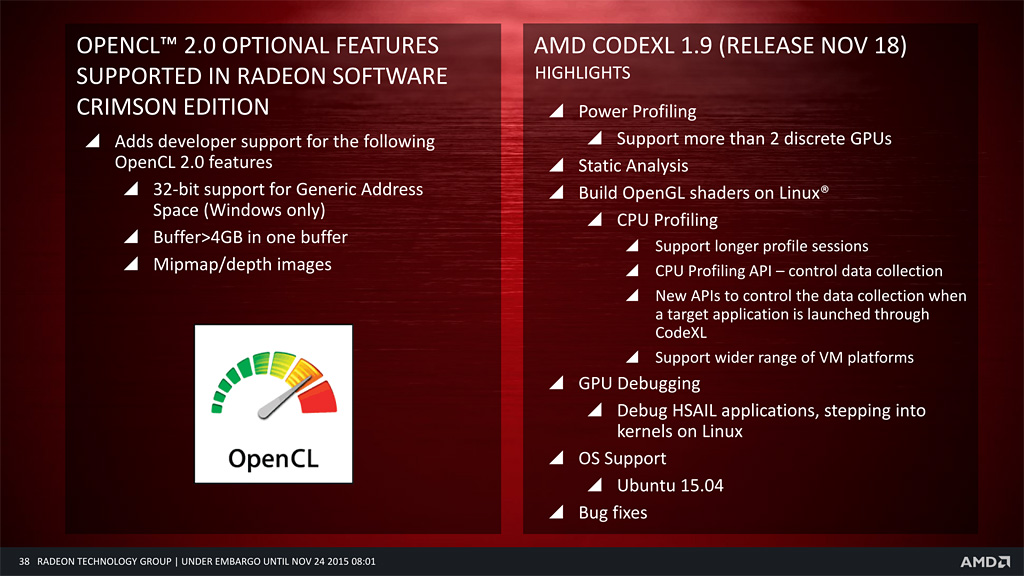 OPENCL™ 2.0 OPTIONAL FEATURES SUPPORTED IN RADEON SOFTWARE CRIMSON EDITION

◢ Adds developer support for the following OpenCL 2.0 features

◢ 32-bit support for Generic Address Space (Windows only)

◢ Buffer>4GB in one buffer

◢ Mipmap/depth images

OpenCL

AMD CODEXL 1.9 (RELEASE NOV 18)

HIGHLIGHTS

◢ Power Profiling

◢ Support more than 2 discrete GPUs

◢ Static Analysis

◢ Build OpenGL shaders on Linux®

◢ CPU Profiling

◢ Support longer profile sessions

◢ CPU Profiling API – control data collection

◢ New APIs to control the data collection when a target application is launched through CodeXL

◢ Support wider range of VM platforms

◢ GPU Debugging

◢ Debug HSAIL applications, stepping into kernels on Linux

◢ OS Support

◢ Ubuntu 15.04

◢ Bug fixes

38 RADEON TECHNOLOGY GROUP | UNDER EMBARGO UNTIL NOV 24 2015 08:01

AMD